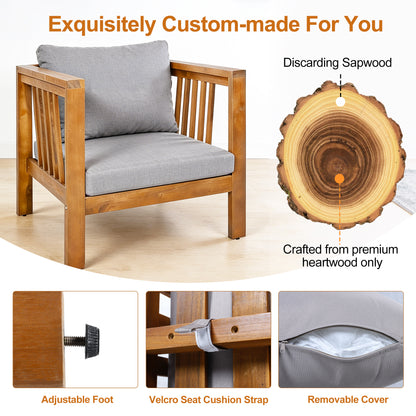 Exquisitely Custom-made For You

Discarding Sapwood

Crafted from premium heartwood only

Adjustable Foot

Velcro Seat Cushion Strap

Removable Cover